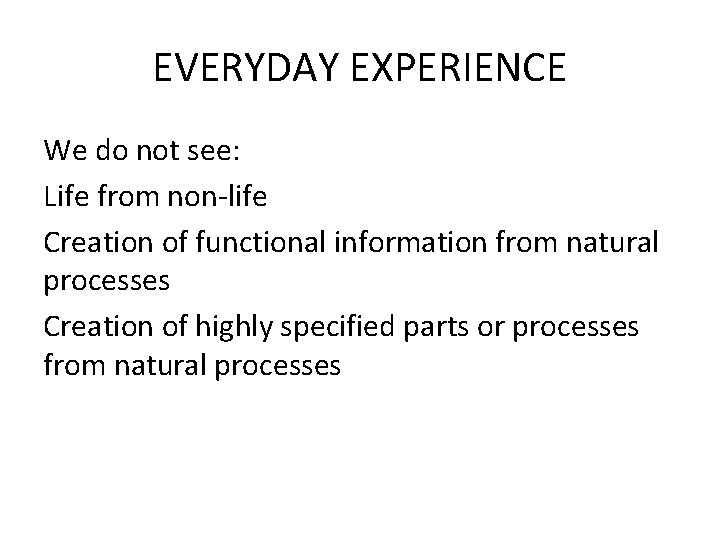 EVERYDAY EXPERIENCE

We do not see:

Life from non-life

Creation of functional information from natural processes

Creation of highly specified parts or processes from natural processes